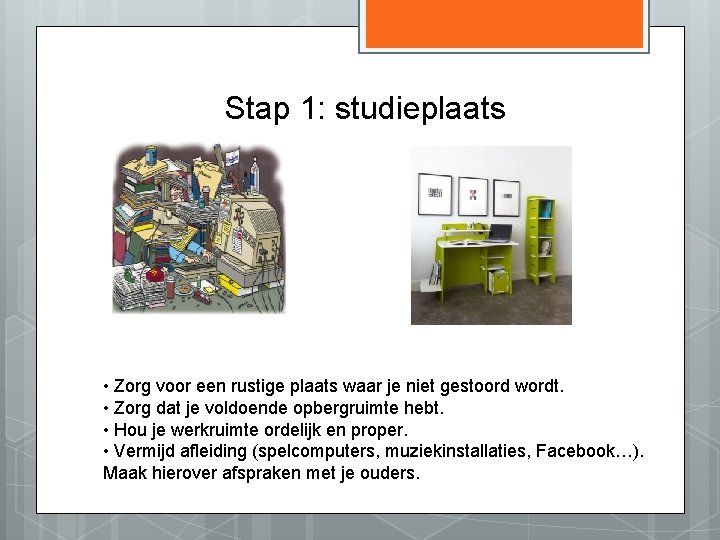 Stap 1: studieplaats

• Zorg voor een rustige plaats waar je niet gestoord wordt.
• Zorg dat je voldoende opbergruimte hebt.
• Hou je werkruimte ordelijk en proper.
• Vermijd afleiding (spelcomputers, muziekinstallaties, Facebook…). Maak hierover afspraken met je ouders.